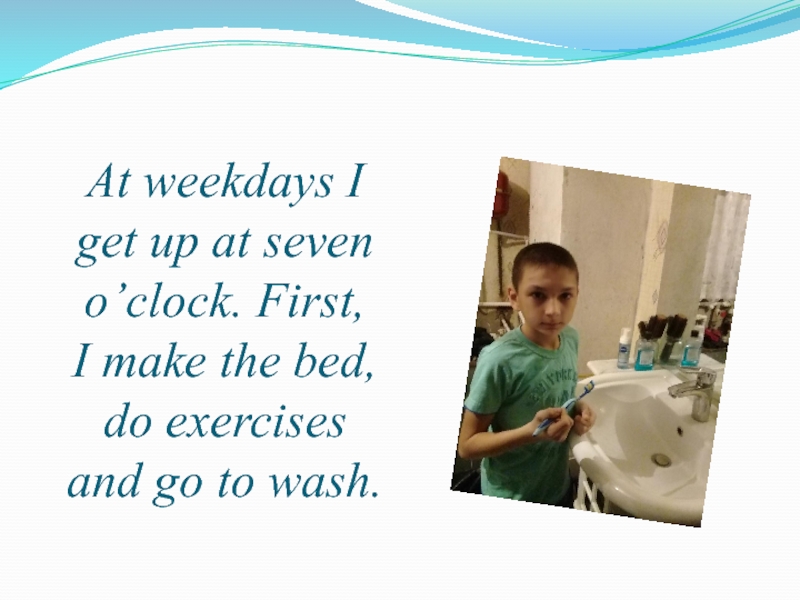 At weekdays I get up at seven o’clock. First, I make the bed, do exercises and go to wash.